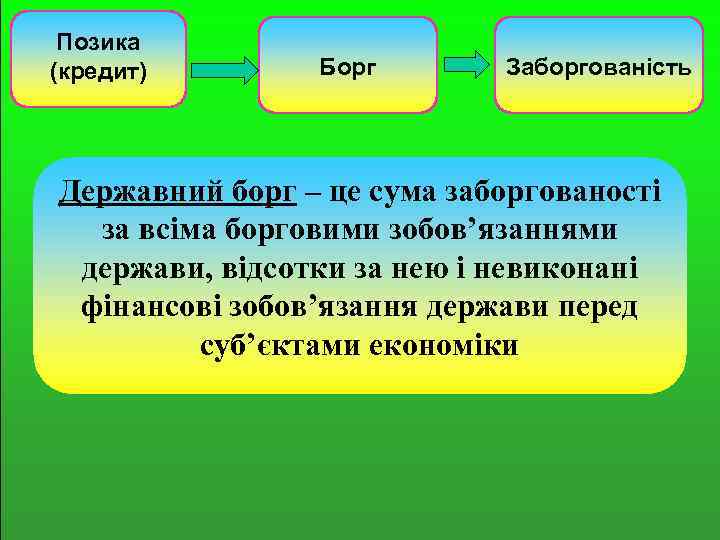 Позика (кредит)

Борг

Заборгованість

Державний борг – це сума заборгованості за всіма борговими зобов’язаннями держави, відсотки за нею і невиконані фінансові зобов’язання держави перед суб’єктами економіки